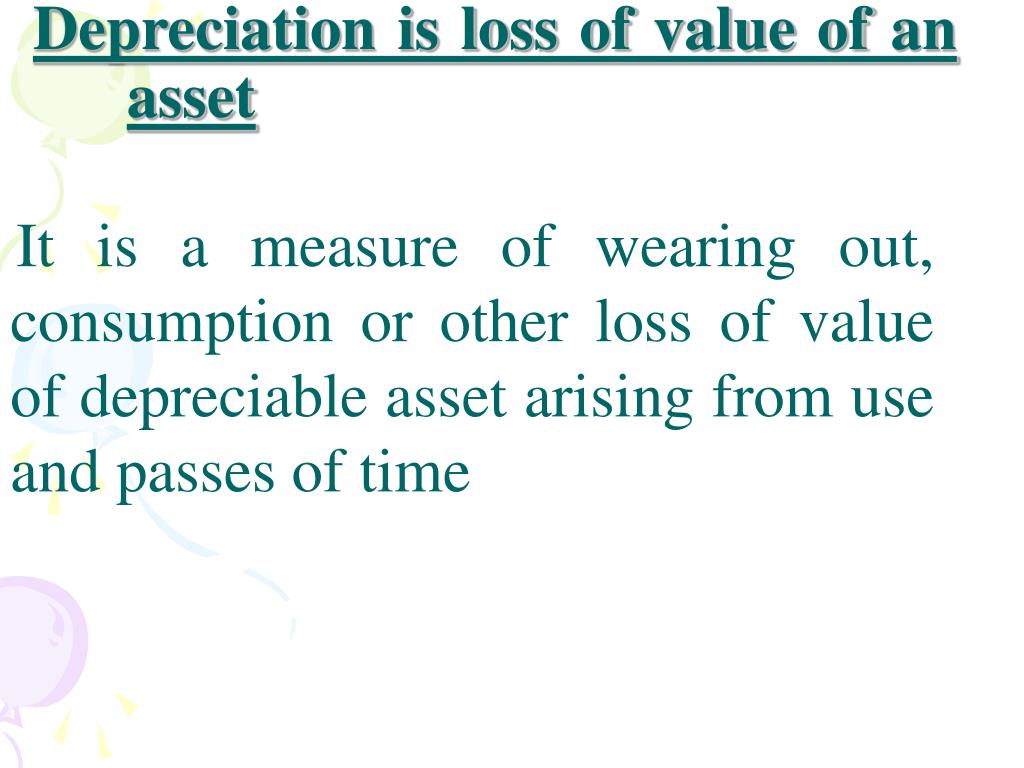 Depreciation is loss of value of an asset

It is a measure of wearing out, consumption or other loss of value of depreciable asset arising from use and passes of time